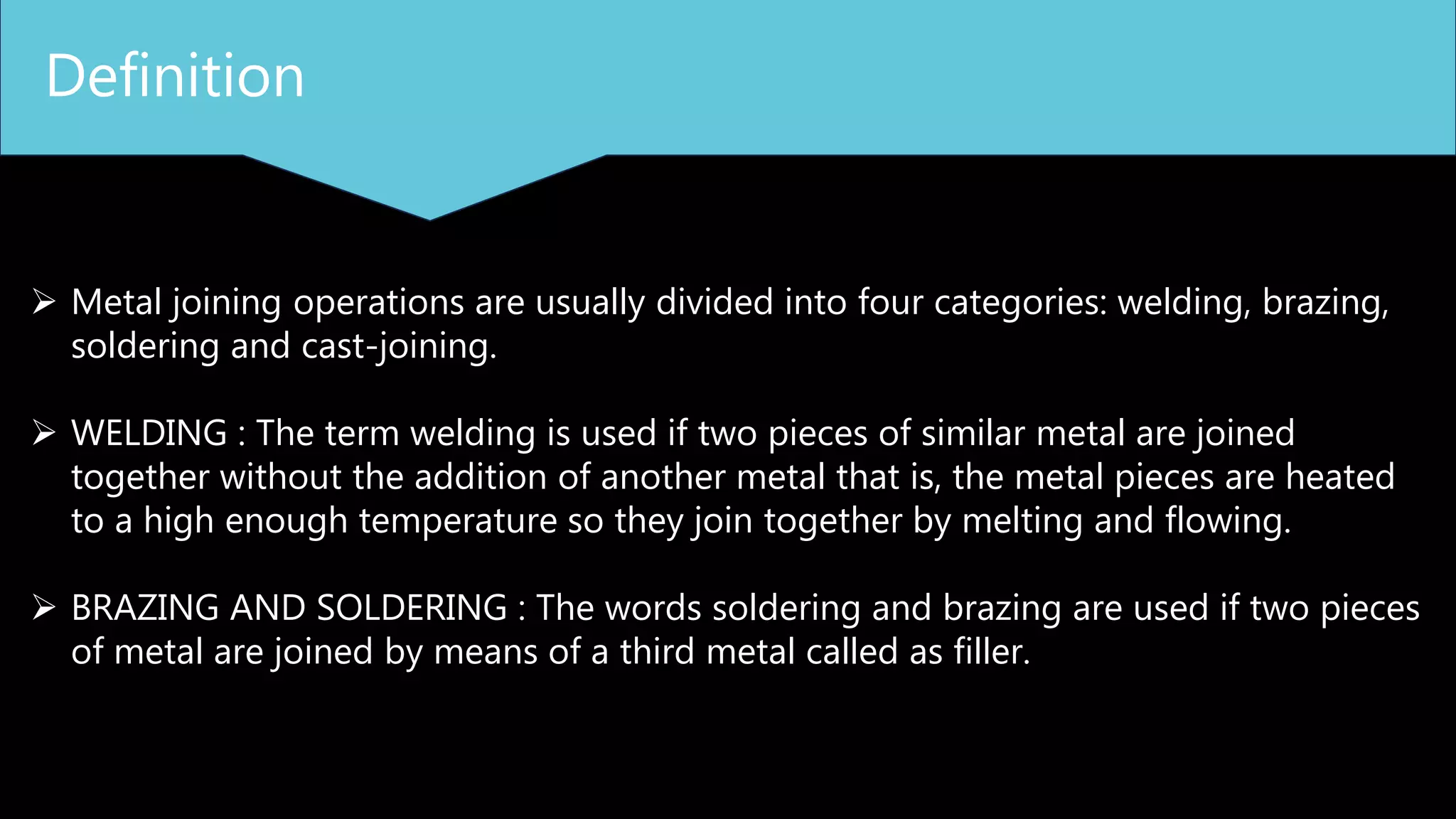 Definition

➢ Metal joining operations are usually divided into four categories: welding, brazing, soldering and cast-joining.

➢ WELDING : The term welding is used if two pieces of similar metal are joined together without the addition of another metal that is, the metal pieces are heated to a high enough temperature so they join together by melting and flowing.

➢ BRAZING AND SOLDERING : The words soldering and brazing are used if two pieces of metal are joined by means of a third metal called as filler.